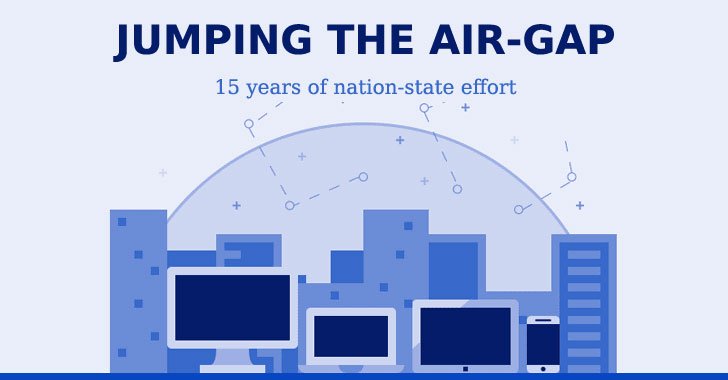 JUMPING THE AIR-GAP

15 years of nation-state effort